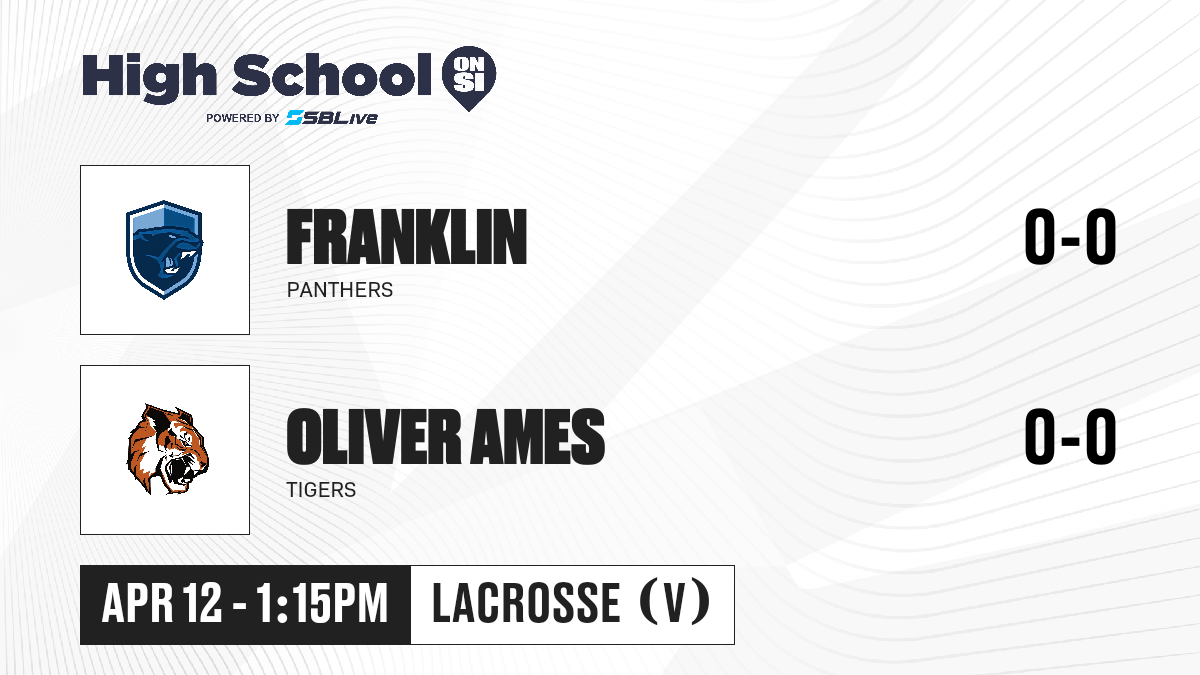 High School ON SI
POWERED BY SBLive

FRANKLIN
PANTHERS
0-0

OLIVER AMES
TIGERS
0-0

APR 12 - 1:15PM
LACROSSE (V)